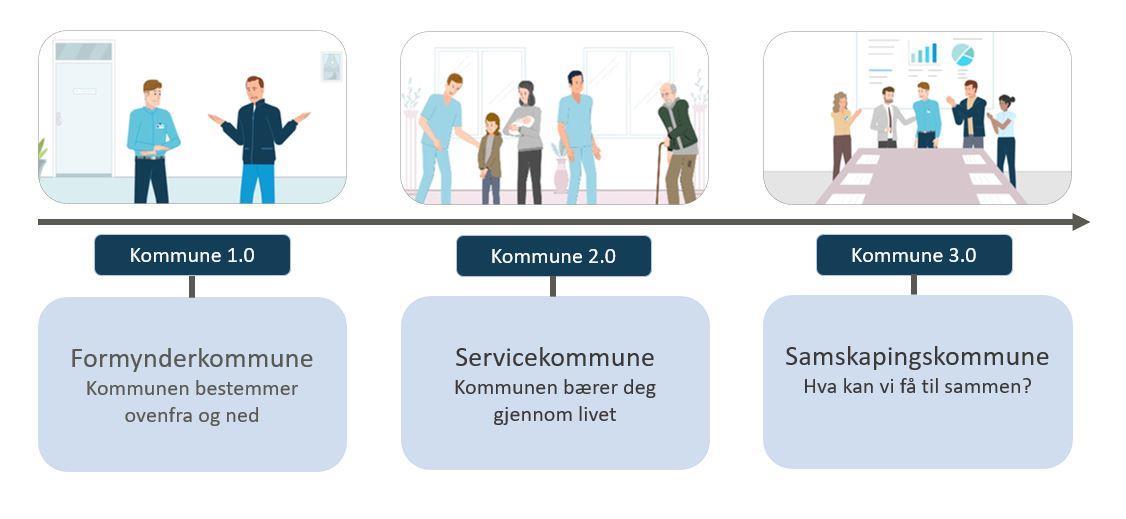 Kommune 1.0

Formynderkommune
Kommunen bestemmer ovenfra og ned

Kommune 2.0

Servicekommune
Kommunen bærer deg gjennom livet

Kommune 3.0

Samskapingskommune
Hva kan vi få til sammen?